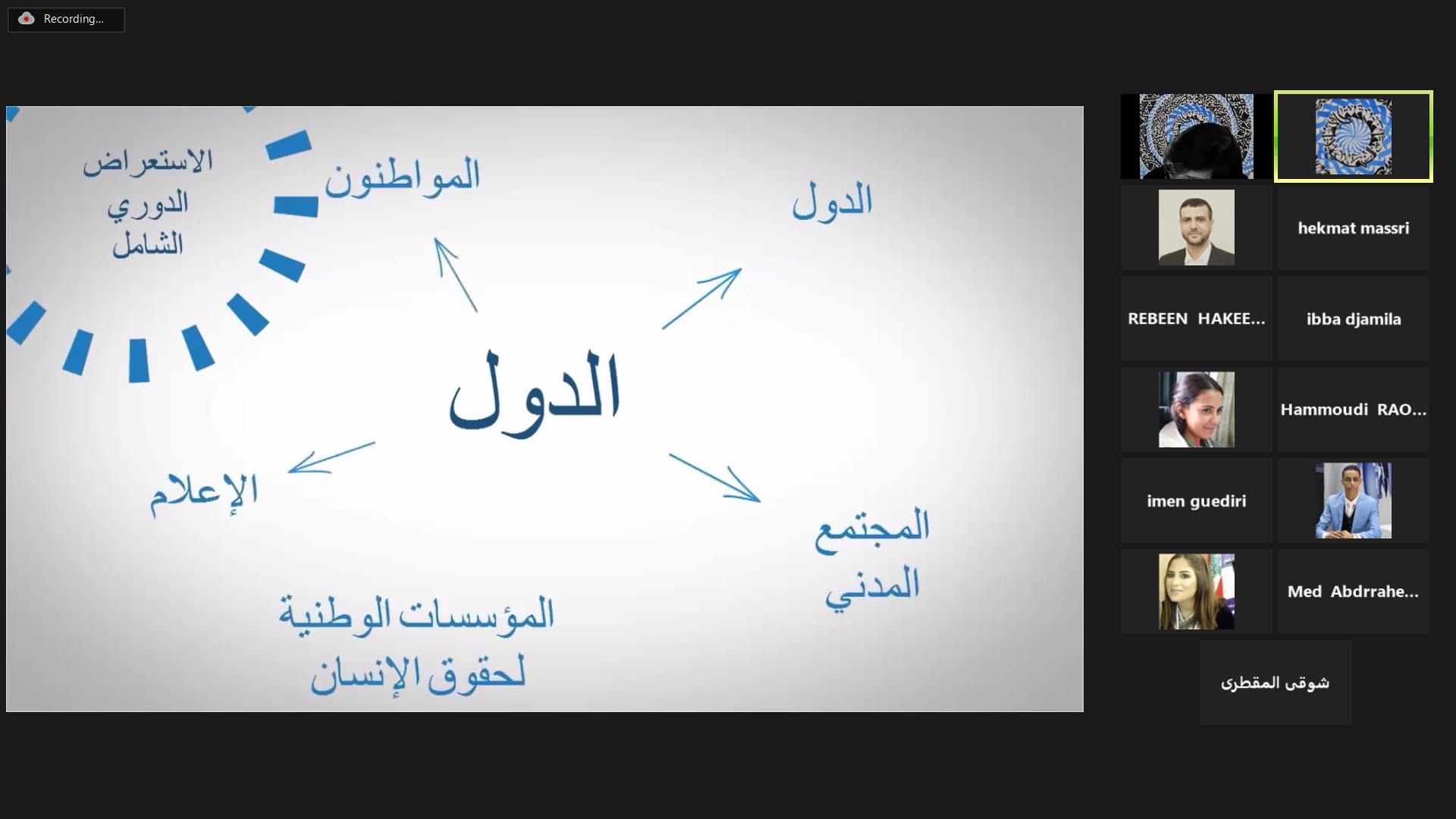 Recording...

الاستعراض الدوري الشامل

المواطنون

الدول

الدول

الإعلام

المجتمع المدني

المؤسسات الوطنية لحقوق الإنسان

hekmat massri

REBEEN HAKEE...

ibba djamila

Hammoudi RAO...

imen guediri

Med Abdrrahe...

شوقى المقطرى